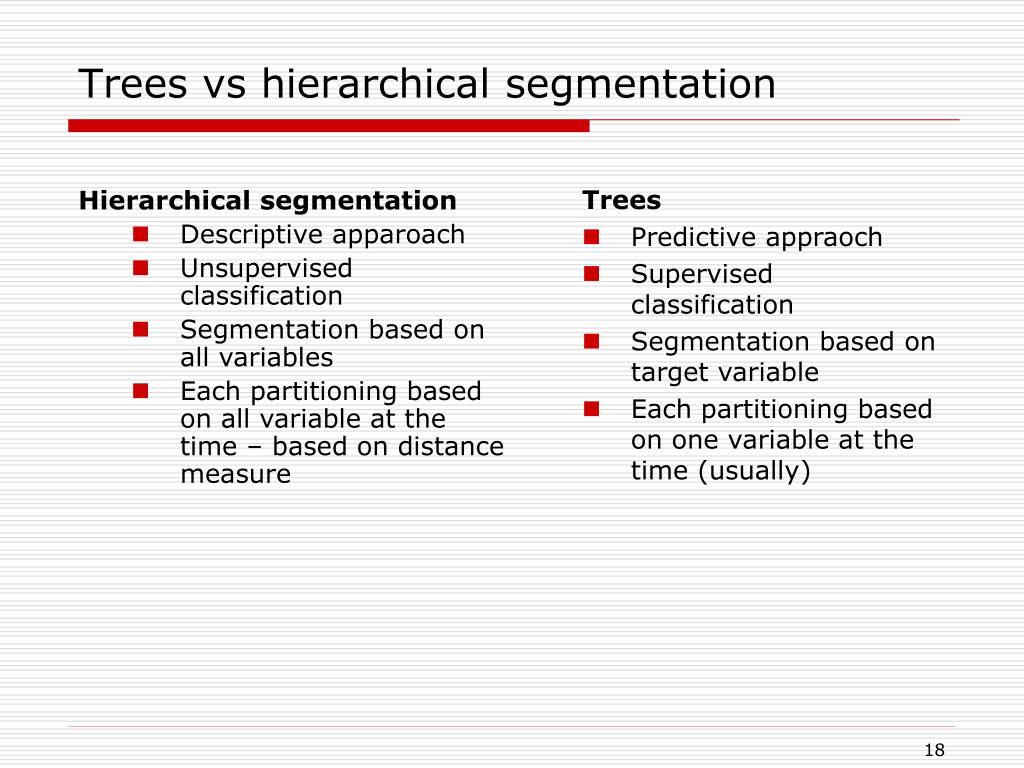 Trees vs hierarchical segmentation

Hierarchical segmentation
- Descriptive apparoach
- Unsupervised classification
- Segmentation based on all variables
- Each partitioning based on all variable at the time – based on distance measure

Trees
- Predictive appraoch
- Supervised classification
- Segmentation based on target variable
- Each partitioning based on one variable at the time (usually)

18